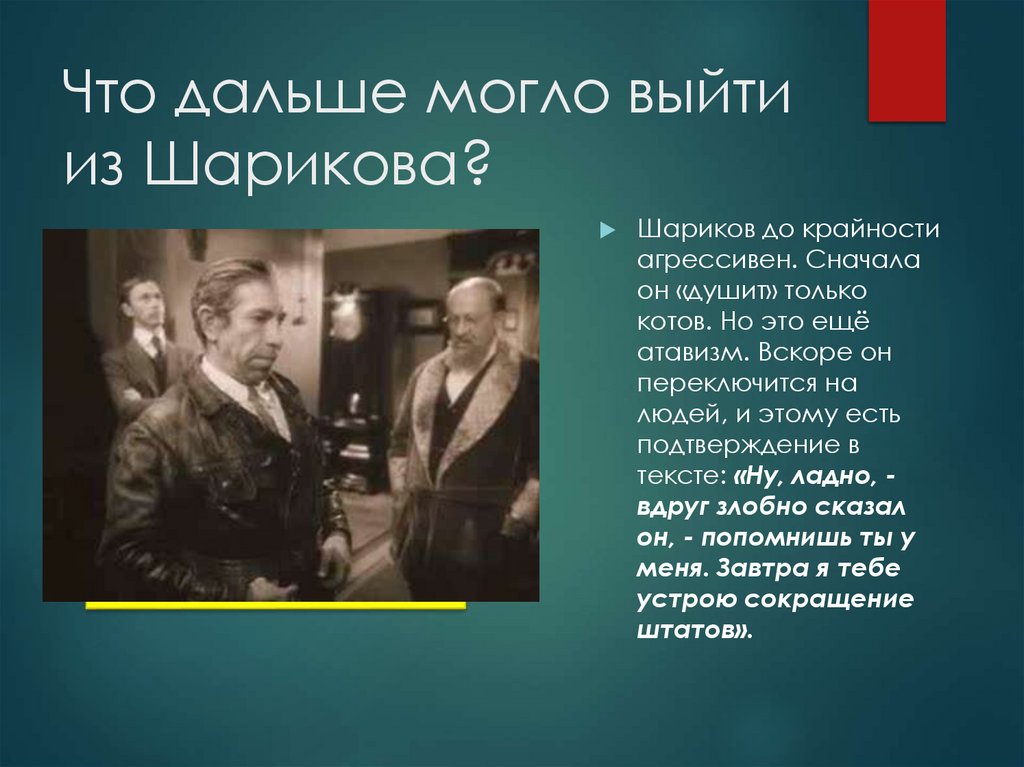 Что дальше могло выйти из Шарикова?

Шариков до крайности агрессивен. Сначала он «душит» только котов. Но это ещё атавизм. Вскоре он переключится на людей, и этому есть подтверждение в тексте: «Ну, ладно, - вдруг злобно сказал он, - попомнишь ты у меня. Завтра я тебе устрою сокращение штатов».